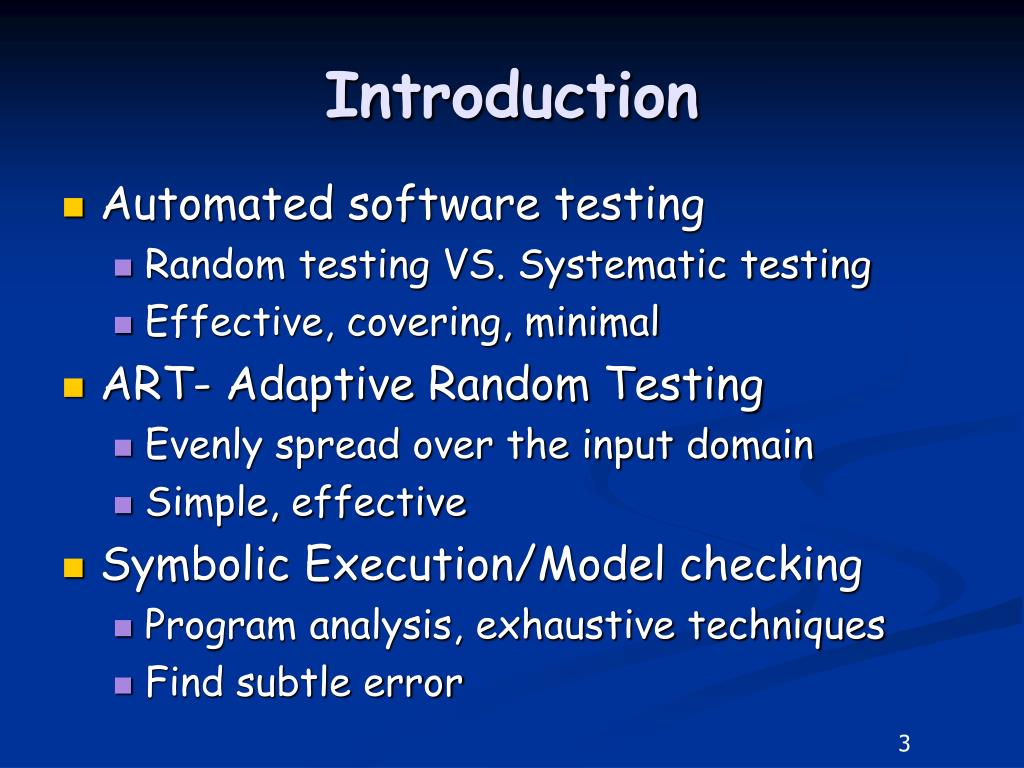 Introduction

Automated software testing

Random testing VS. Systematic testing

Effective, covering, minimal

ART- Adaptive Random Testing

Evenly spread over the input domain

Simple, effective

Symbolic Execution/Model checking

Program analysis, exhaustive techniques

Find subtle error

3